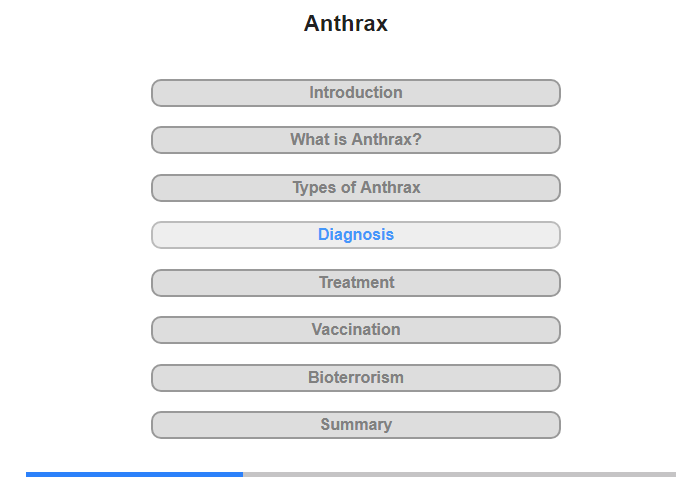 Anthrax

Introduction

What is Anthrax?

Types of Anthrax

Diagnosis

Treatment

Vaccination

Bioterrorism

Summary